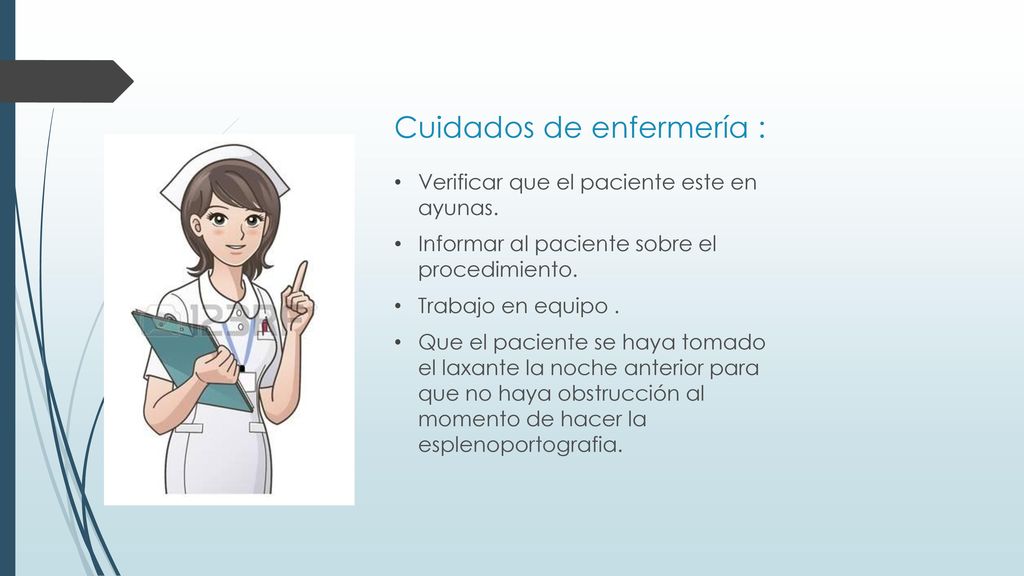 Cuidados de enfermería :

• Verificar que el paciente este en ayunas.
• Informar al paciente sobre el procedimiento.
• Trabajo en equipo .
• Que el paciente se haya tomado el laxante la noche anterior para que no haya obstrucción al momento de hacer la esplenoportografia.